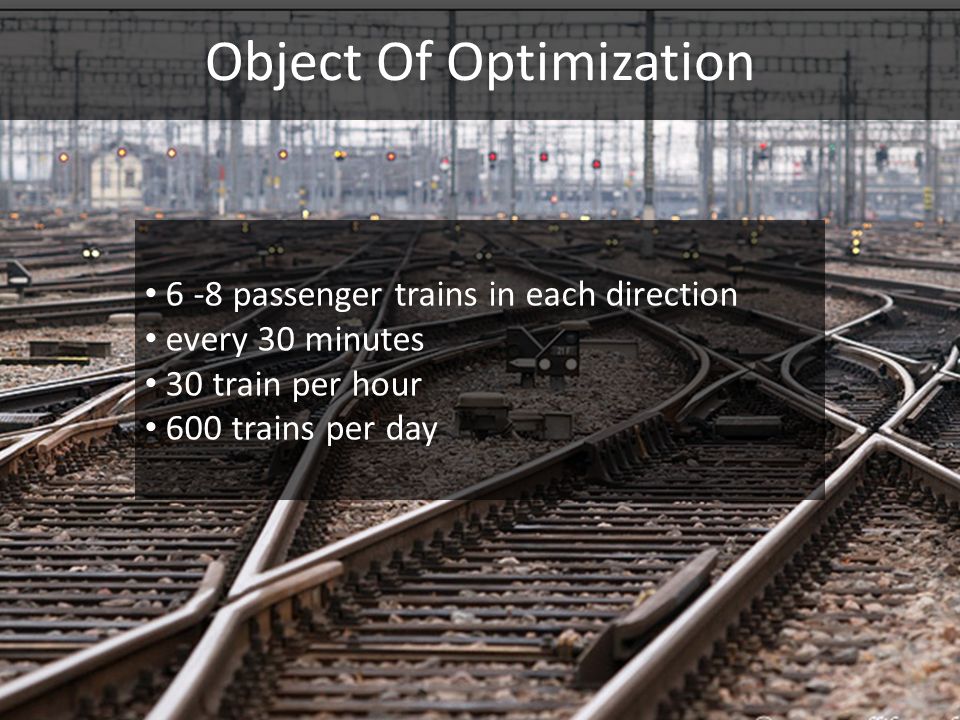 Object Of Optimization

• 6 -8 passenger trains in each direction
• every 30 minutes
• 30 train per hour
• 600 trains per day